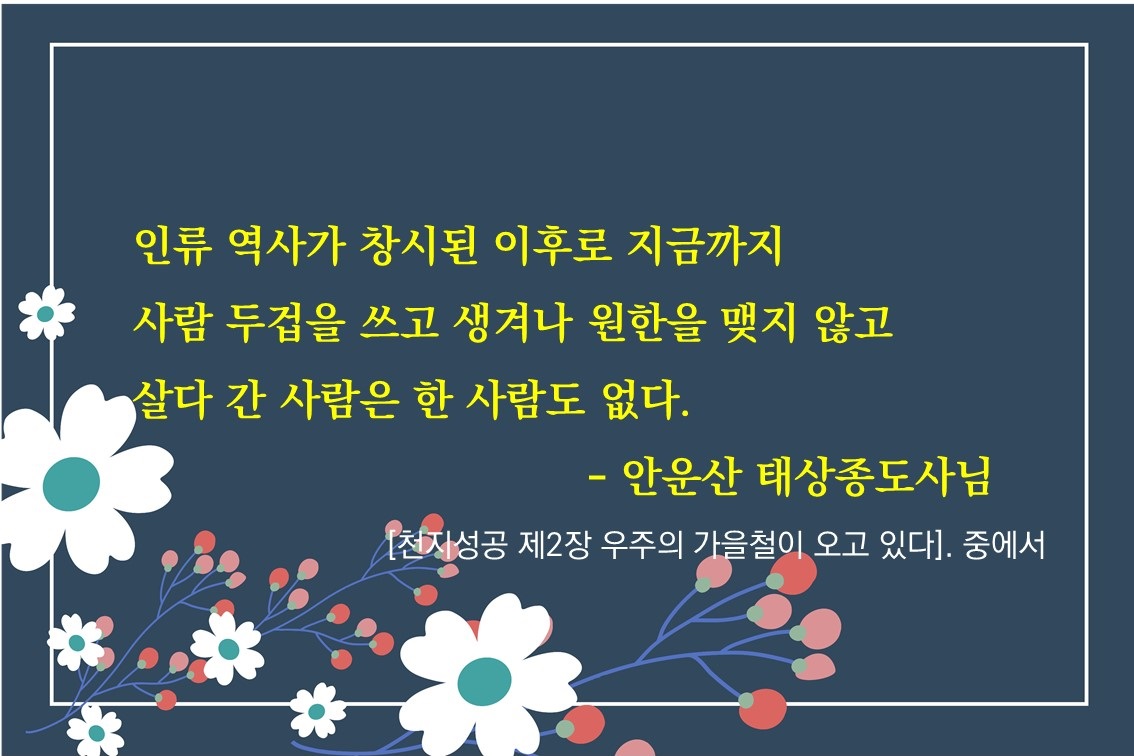 인류 역사가 창시된 이후로 지금까지
사람 두겁을 쓰고 생겨나 원한을 맺지 않고
살다 간 사람은 한 사람도 없다.

- 안운산 태상종도사님

[천지성공 제2장 우주의 가을철이 오고 있다]. 중에서